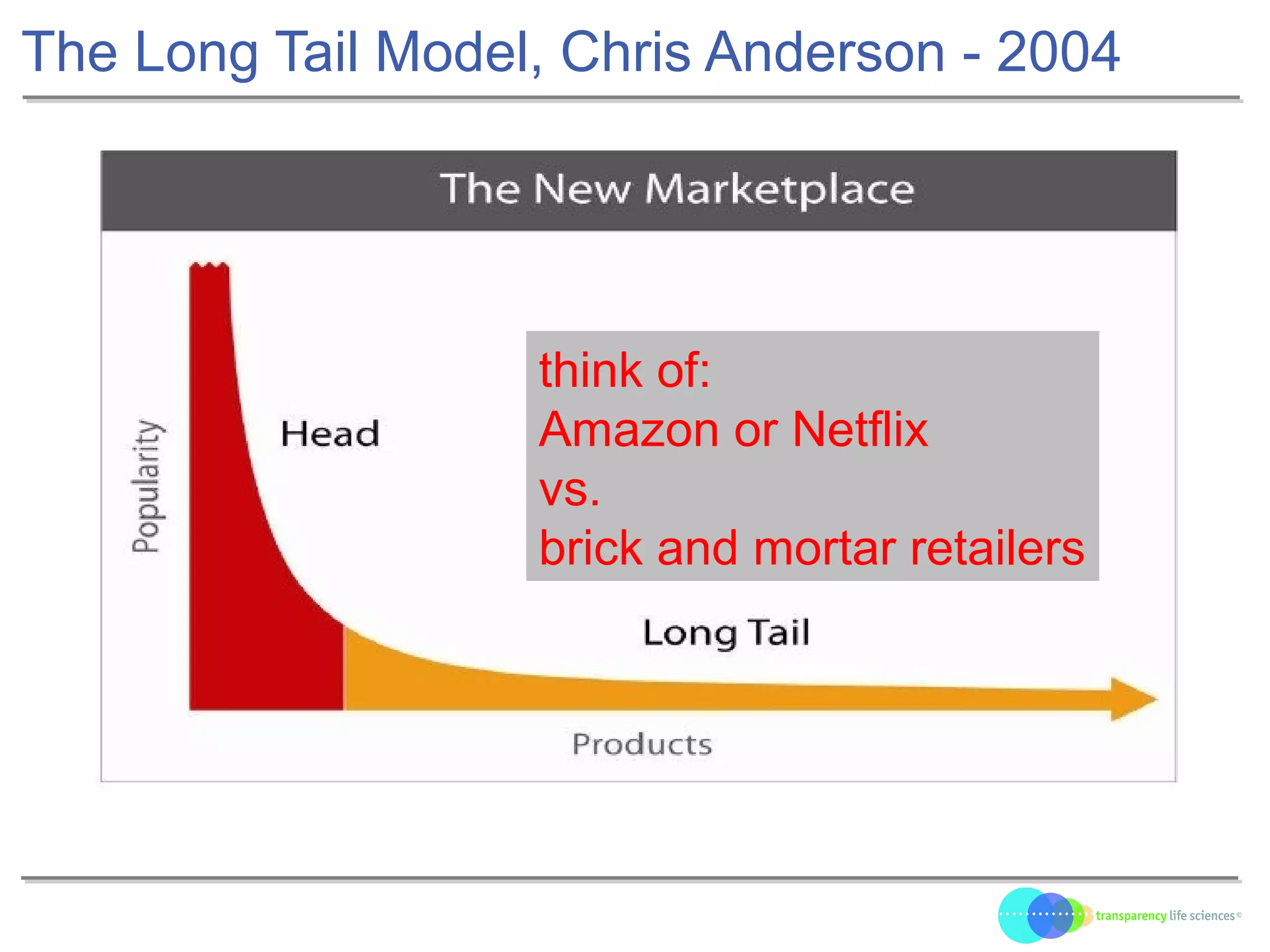 The Long Tail Model, Chris Anderson - 2004

The New Marketplace

Popularity

Head

think of:
Amazon or Netflix
vs.
brick and mortar retailers

Long Tail

Products

transparency life sciences©